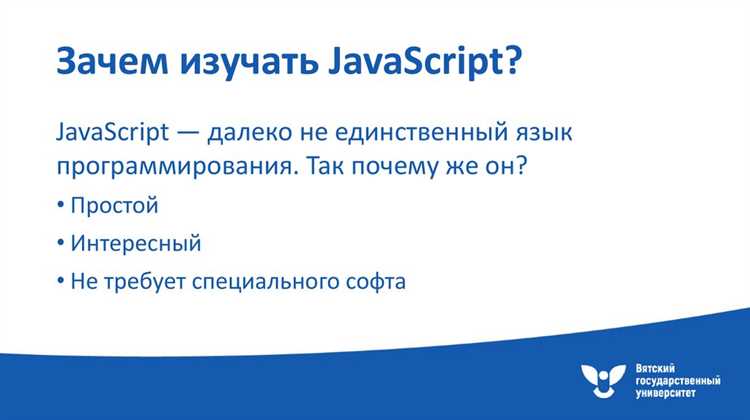 Зачем изучать JavaScript?

JavaScript — далеко не единственный язык программирования. Так почему же он?

• Простой

• Интересный

• Не требует специального софта

Вятский государственный университет